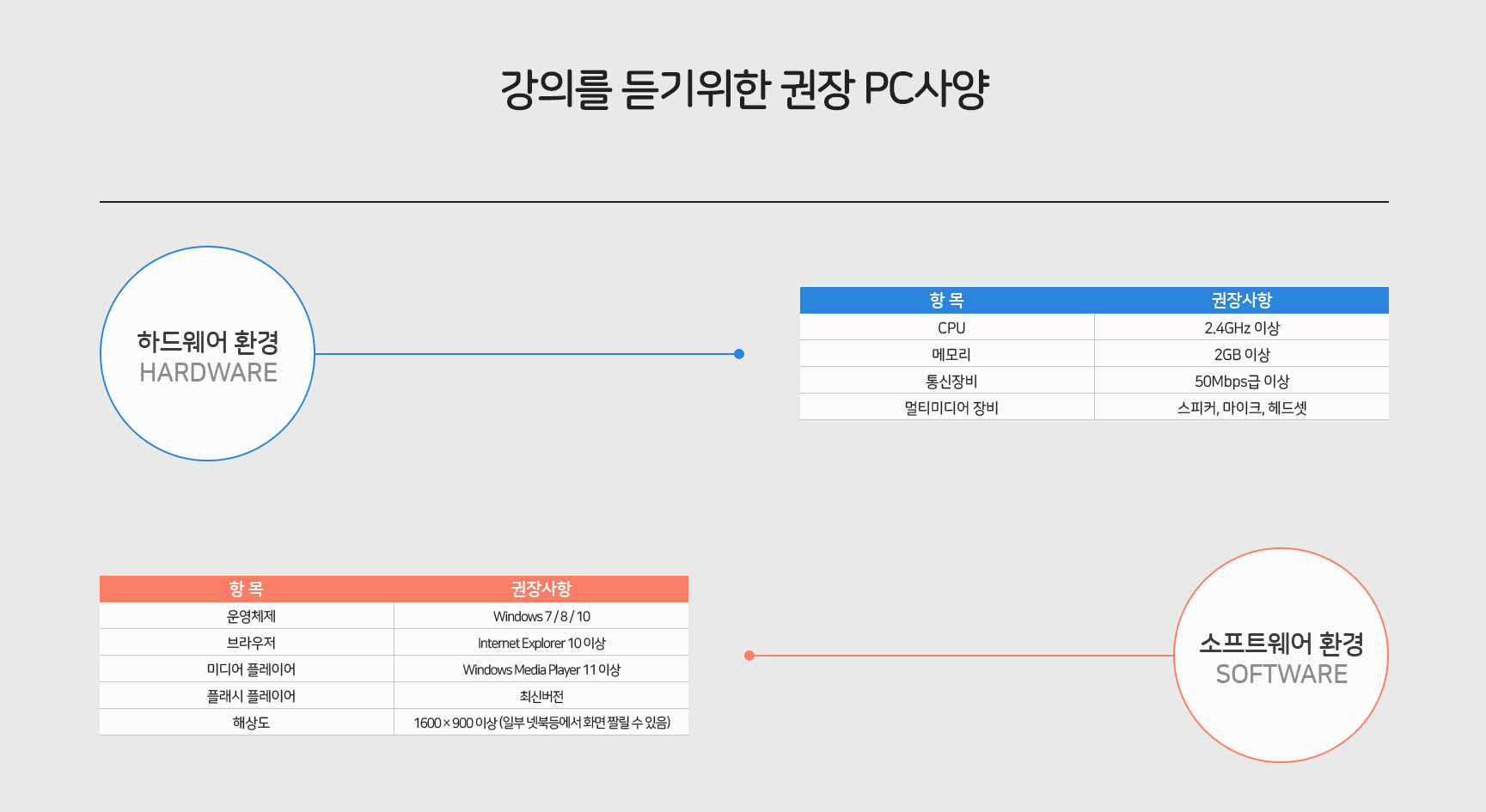 강의를 듣기위한 권장 PC사양

하드웨어 환경
HARDWARE

| 항 목 | 권장사항 |
|---|---|
| CPU | 2.4GHz 이상 |
| 메모리 | 2GB 이상 |
| 통신장비 | 50Mbps급 이상 |
| 멀티미디어 장비 | 스피커, 마이크, 헤드셋 |

| 항 목 | 권장사항 |
|---|---|
| 운영체제 | Windows 7 / 8 / 10 |
| 브라우저 | Internet Explorer 10 이상 |
| 미디어 플레이어 | Windows Media Player 11 이상 |
| 플래시 플레이어 | 최신버전 |
| 해상도 | 1600 × 900 이상 (일부 넷북등에서 화면 짤릴 수 있음) |

소프트웨어 환경
SOFTWARE